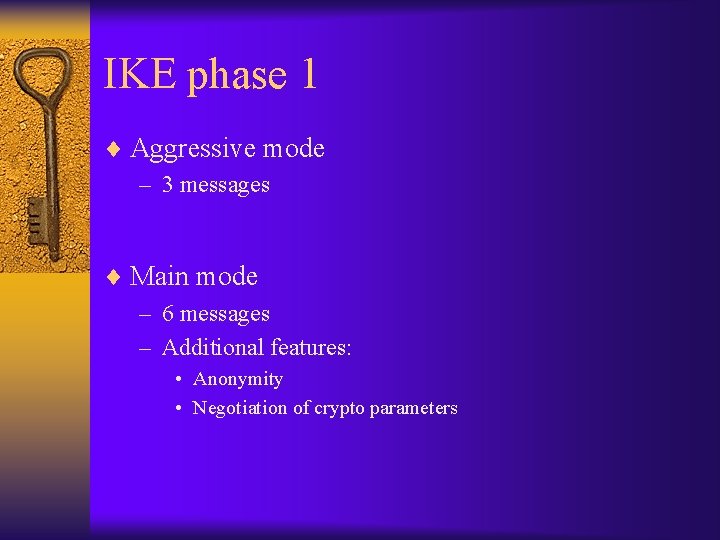 IKE phase 1

♦ Aggressive mode
– 3 messages

♦ Main mode
– 6 messages
– Additional features:
• Anonymity
• Negotiation of crypto parameters